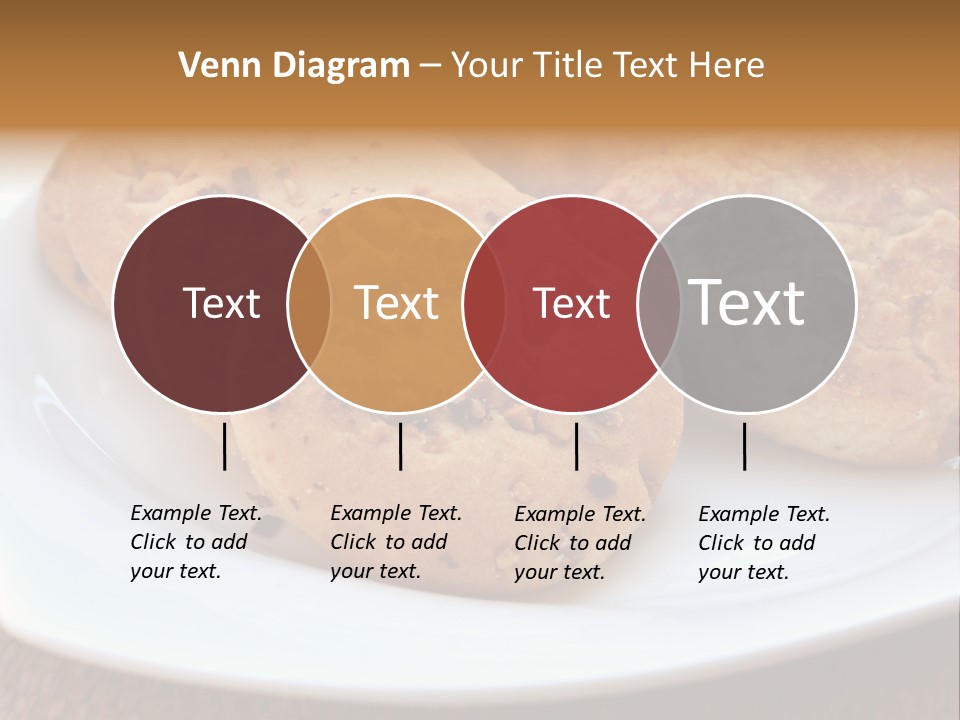 Venn Diagram – Your Title Text Here

Text

Text

Text

Text

Example Text. Click to add your text.

Example Text. Click to add your text.

Example Text. Click to add your text.

Example Text. Click to add your text.